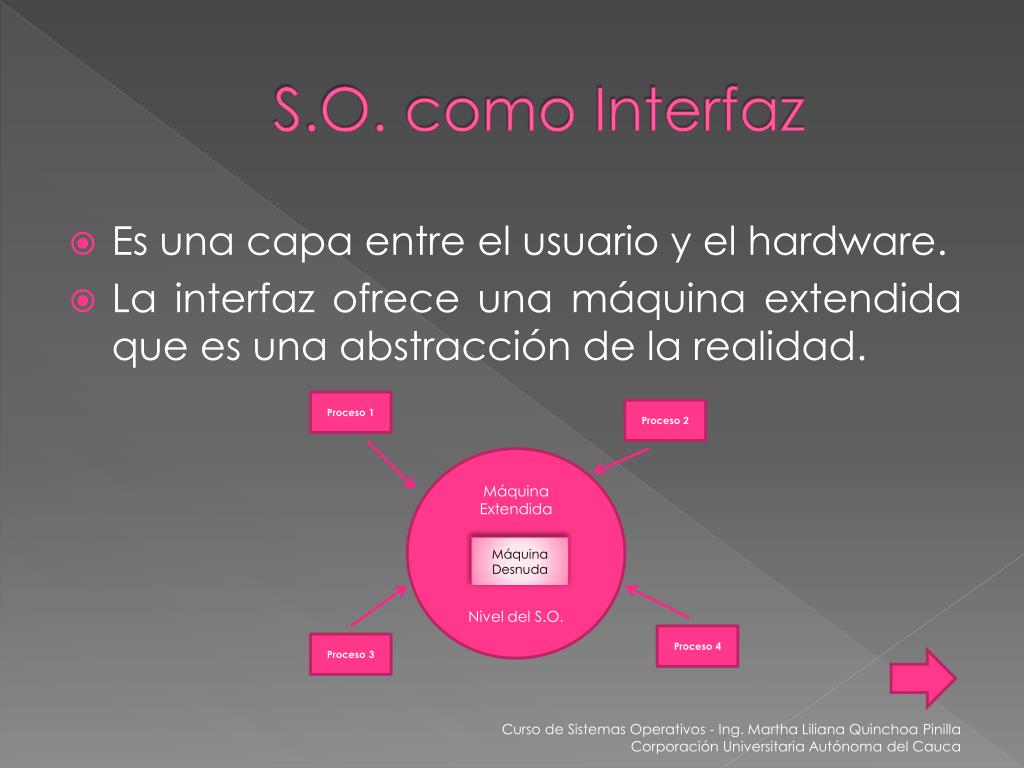 S.O. como Interfaz

Es una capa entre el usuario y el hardware.

La interfaz ofrece una máquina extendida que es una abstracción de la realidad.

Proceso 1

Proceso 2

Máquina Extendida

Máquina Desnuda

Nivel del S.O.

Proceso 3

Proceso 4

Curso de Sistemas Operativos - Ing. Martha Liliana Quinchoa Pinilla
Corporación Universitaria Autónoma del Cauca